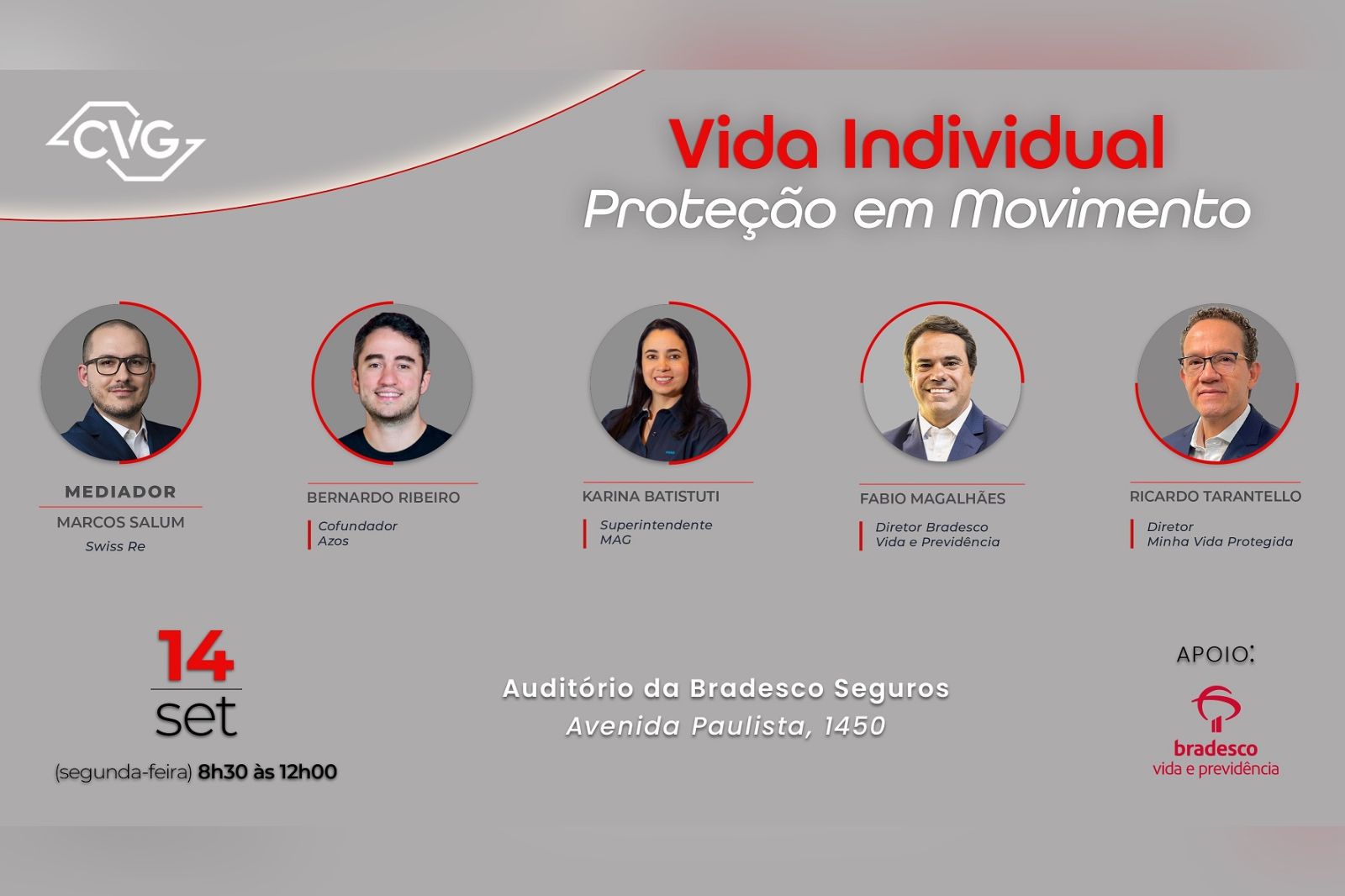 CVG

Vida Individual
Proteção em Movimento

MEDIADOR
MARCOS SALUM
Swiss Re

BERNARDO RIBEIRO
Cofundador
Azos

KARINA BATISTUTI
Superintendente
MAG

FABIO MAGALHÃES
Diretor Bradesco
Vida e Previdência

RICARDO TARANTELLO
Diretor
Minha Vida Protegida

14
set
(segunda-feira) 8h30 às 12h00

Auditório da Bradesco Seguros
Avenida Paulista, 1450

APOIO:
bradesco
vida e previdência